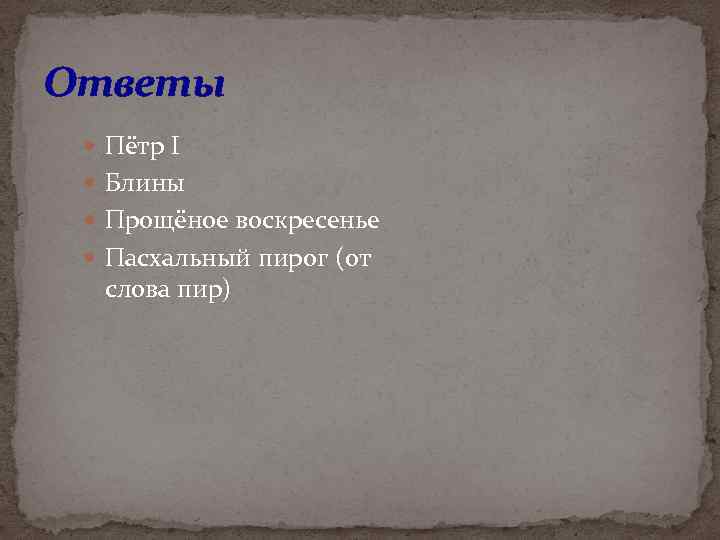 Ответы

Пётр I

Блины

Прощёное воскресенье

Пасхальный пирог (от слова пир)